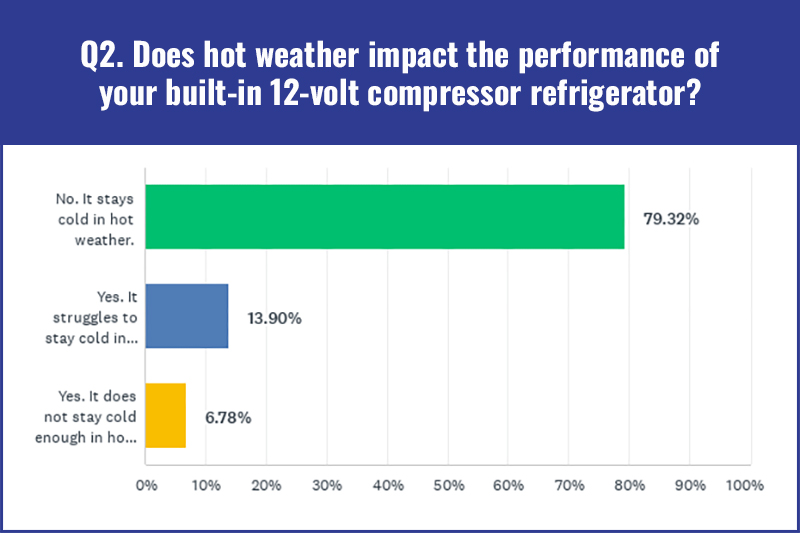 Q2. Does hot weather impact the performance of your built-in 12-volt compressor refrigerator?

No. It stays cold in hot weather.

79.32%

Yes. It struggles to stay cold in...

13.90%

Yes. It does not stay cold enough in ho...

6.78%

0% 10% 20% 30% 40% 50% 60% 70% 80% 90% 100%